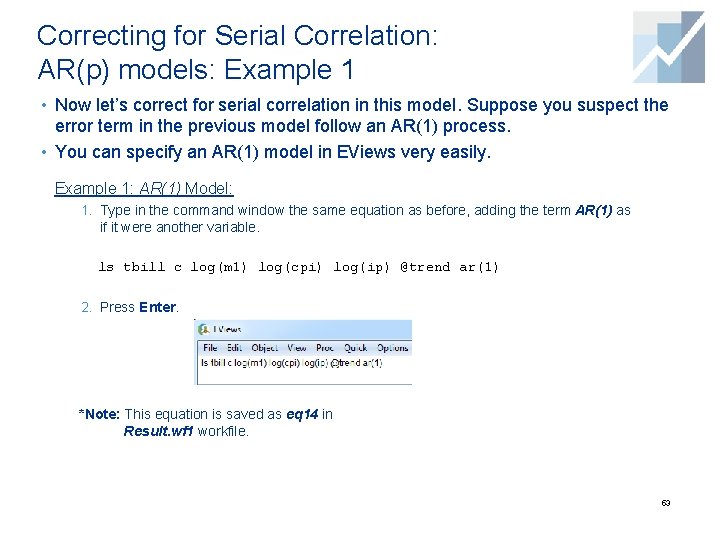 Correcting for Serial Correlation:
AR(p) models: Example 1

• Now let's correct for serial correlation in this model. Suppose you suspect the error term in the previous model follow an AR(1) process.
• You can specify an AR(1) model in EViews very easily.

Example 1: AR(1) Model:

1. Type in the command window the same equation as before, adding the term AR(1) as if it were another variable.

ls tbill c log(m1) log(cpi) log(ip) @trend ar(1)

2. Press Enter.

EViews
File Edit Object View Proc Quick Options
ls tbill c log(m1) log(cpi) log(ip) @trend ar(1)

*Note: This equation is saved as eq14 in Result.wf1 workfile.

63